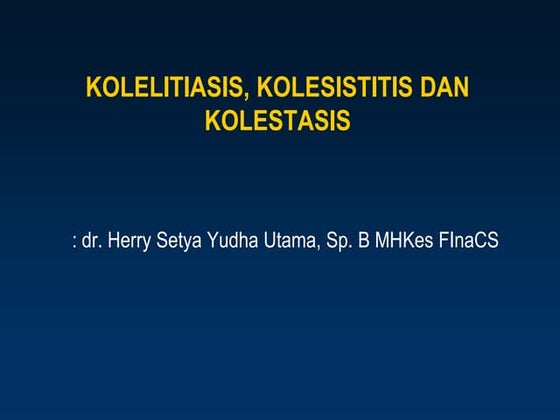 KOLELITIASIS, KOLESISTITIS DAN KOLESTASIS

: dr. Herry Setya Yudha Utama, Sp. B MHKes FInaCS